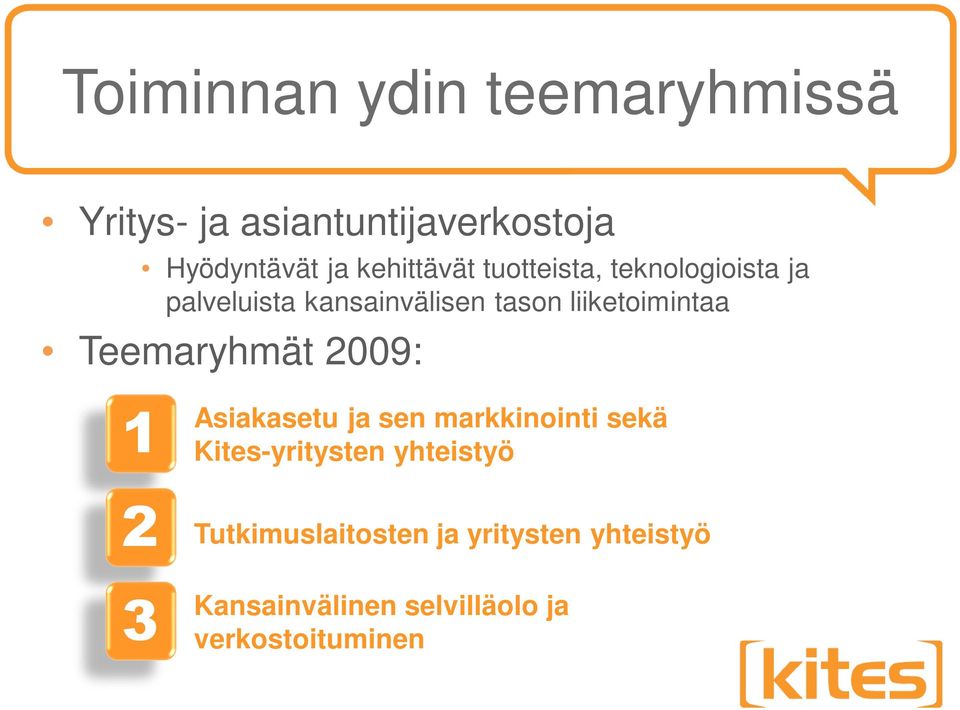 Toiminnan ydin teemaryhmissä

• Yritys- ja asiantuntijaverkostoja
  • Hyödyntävät ja kehittävät tuotteista, teknologioista ja palveluista kansainvälisen tason liiketoimintaa
• Teemaryhmät 2009:

1 Asiakasetu ja sen markkinointi sekä Kites-yritysten yhteistyö

2 Tutkimuslaitosten ja yritysten yhteistyö

3 Kansainvälinen selvilläolo ja verkostoituminen

[kites]